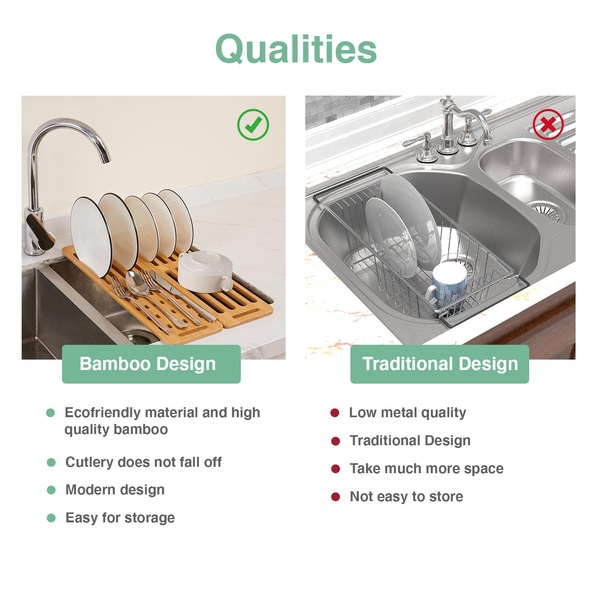 Qualities

Bamboo Design

- Ecofriendly material and high quality bamboo
- Cutlery does not fall off
- Modern design
- Easy for storage

Traditional Design

- Low metal quality
- Traditional Design
- Take much more space
- Not easy to store